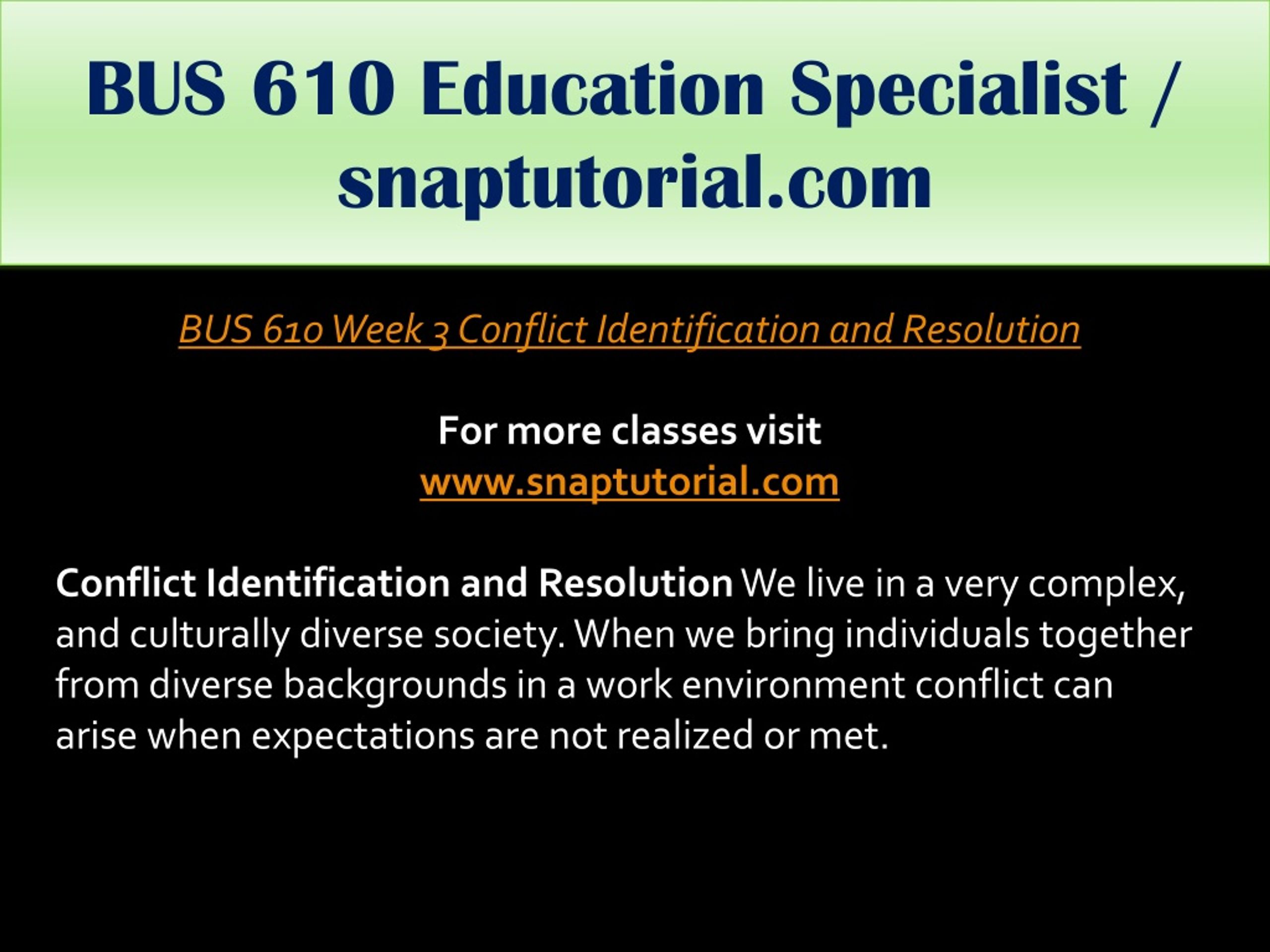 BUS 610 Education Specialist / snaptutorial.com

BUS 610 Week 3 Conflict Identification and Resolution

For more classes visit
www.snaptutorial.com

Conflict Identification and Resolution We live in a very complex, and culturally diverse society. When we bring individuals together from diverse backgrounds in a work environment conflict can arise when expectations are not realized or met.